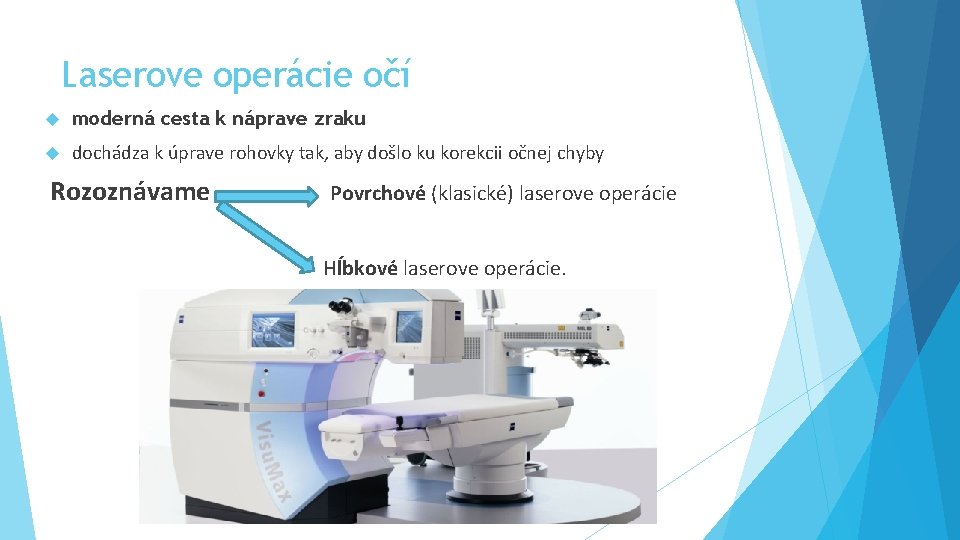 Laserove operácie očí

moderná cesta k náprave zraku

dochádza k úprave rohovky tak, aby došlo ku korekcii očnej chyby

Rozoznávame

Povrchové (klasické) laserove operácie

Hĺbkové laserove operácie.

VisuMax